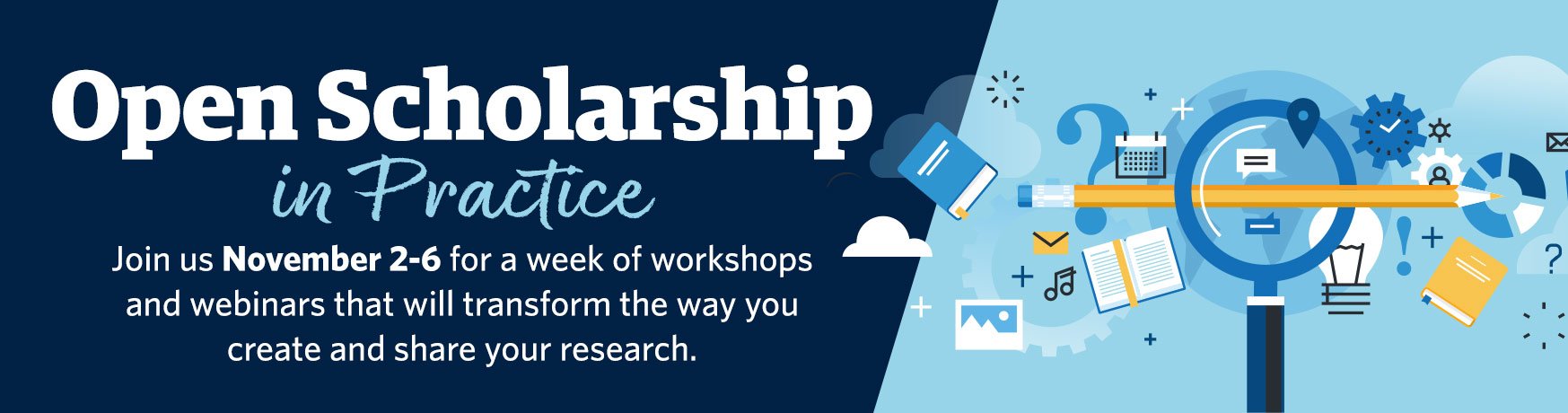 Open Scholarship
in Practice

Join us November 2-6 for a week of workshops and webinars that will transform the way you create and share your research.